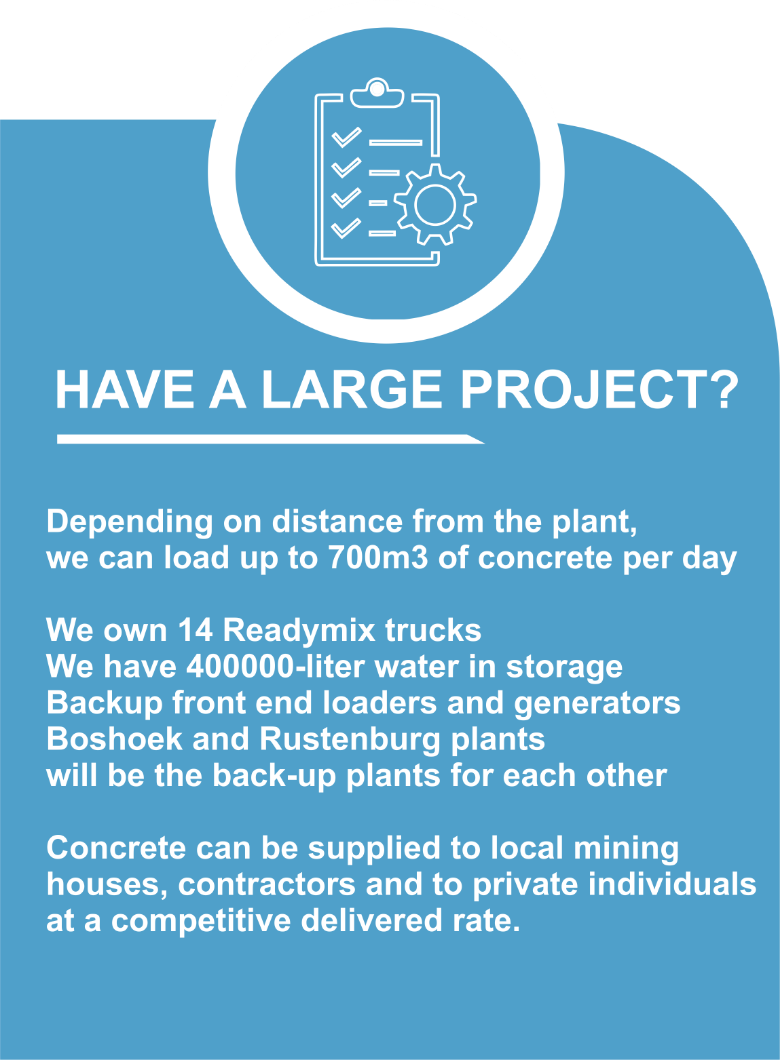 HAVE A LARGE PROJECT?

Depending on distance from the plant, we can load up to 700m3 of concrete per day

We own 14 Readymix trucks
We have 400000-liter water in storage
Backup front end loaders and generators
Boshoek and Rustenburg plants
will be the back-up plants for each other

Concrete can be supplied to local mining houses, contractors and to private individuals at a competitive delivered rate.